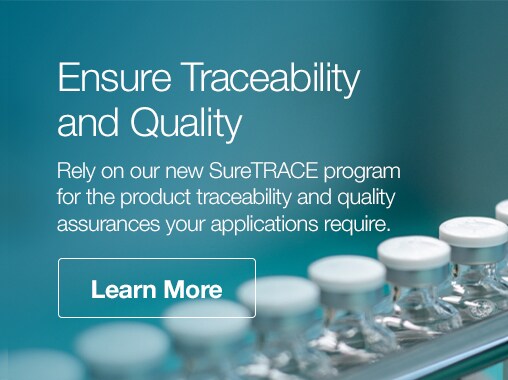 Ensure Traceability and Quality

Rely on our new SureTRACE program for the product traceability and quality assurances your applications require.

Learn More